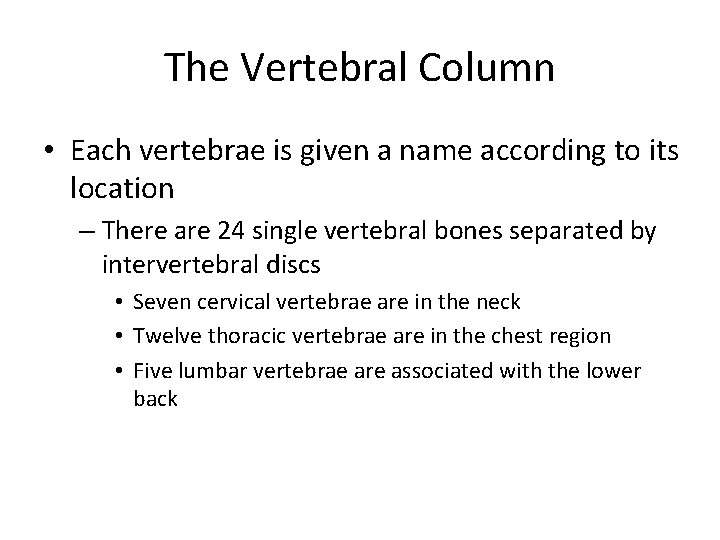 The Vertebral Column

• Each vertebrae is given a name according to its location

– There are 24 single vertebral bones separated by intervertebral discs

• Seven cervical vertebrae are in the neck

• Twelve thoracic vertebrae are in the chest region

• Five lumbar vertebrae are associated with the lower back